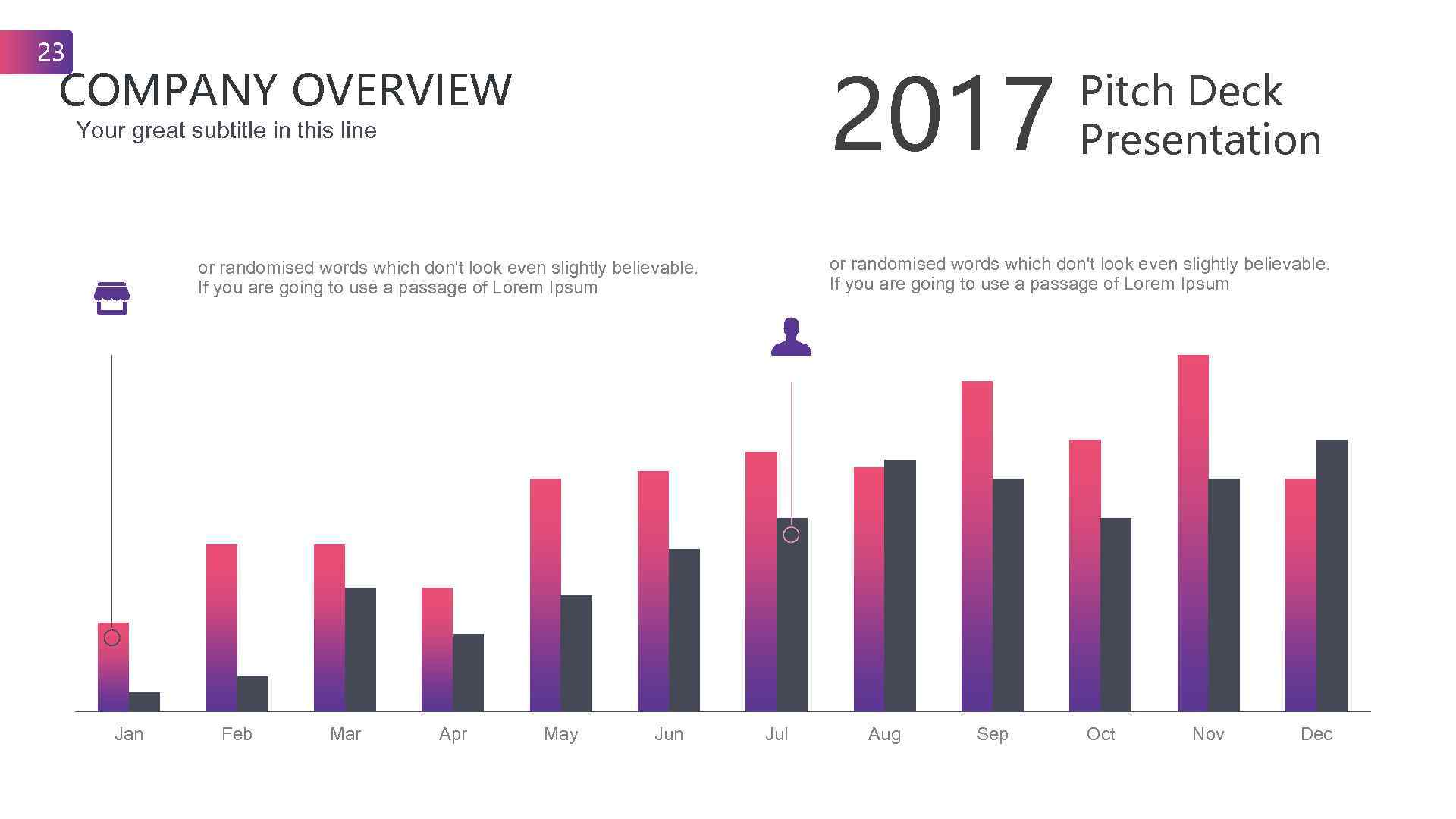 23

COMPANY OVERVIEW

Your great subtitle in this line

2017 Pitch Deck Presentation

or randomised words which don't look even slightly believable. If you are going to use a passage of Lorem Ipsum

or randomised words which don't look even slightly believable. If you are going to use a passage of Lorem Ipsum

Jan Feb Mar Apr May Jun Jul Aug Sep Oct Nov Dec